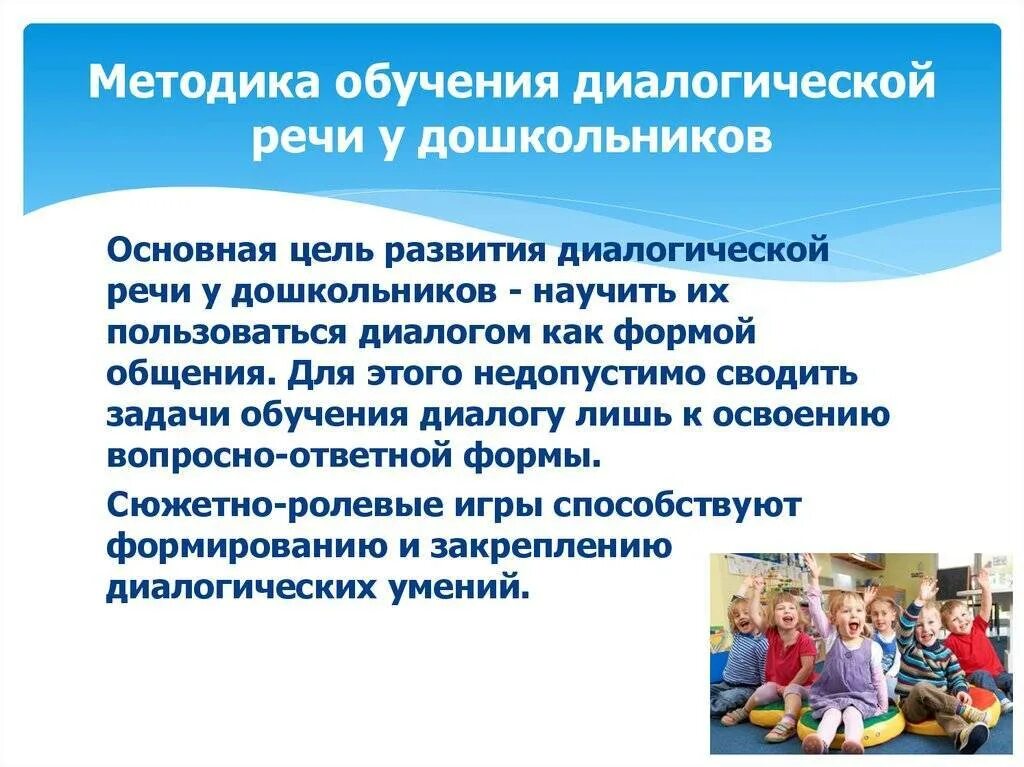 Методика обучения диалогической речи у дошкольников

Основная цель развития диалогической речи у дошкольников - научить их пользоваться диалогом как формой общения. Для этого недопустимо сводить задачи обучения диалогу лишь к освоению вопросно-ответной формы.

Сюжетно-ролевые игры способствуют формированию и закреплению диалогических умений.